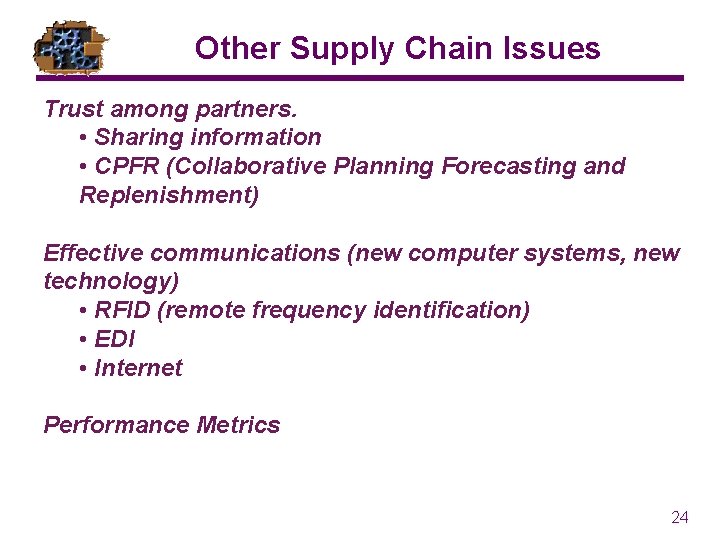 Other Supply Chain Issues

Trust among partners.
• Sharing information
• CPFR (Collaborative Planning Forecasting and Replenishment)

Effective communications (new computer systems, new technology)
• RFID (remote frequency identification)
• EDI
• Internet

Performance Metrics

24